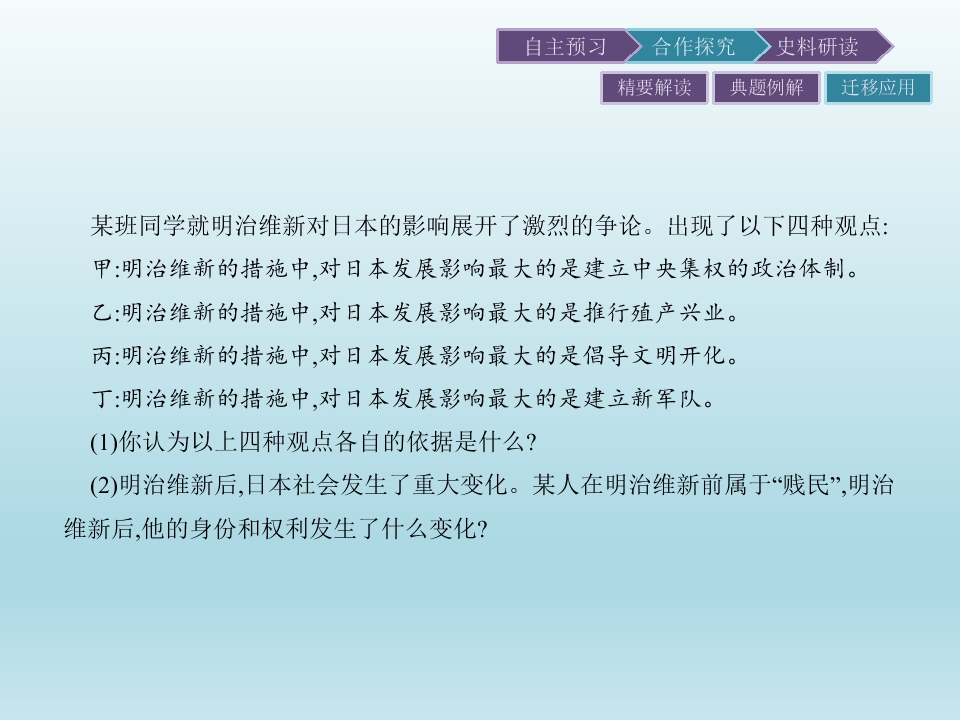 自主预习 合作探究 史料研读

精要解读 典题例解 迁移应用

某班同学就明治维新对日本的影响展开了激烈的争论。出现了以下四种观点:

甲:明治维新的措施中,对日本发展影响最大的是建立中央集权的政治体制。

乙:明治维新的措施中,对日本发展影响最大的是推行殖产兴业。

丙:明治维新的措施中,对日本发展影响最大的是倡导文明开化。

丁:明治维新的措施中,对日本发展影响最大的是建立新军队。

(1)你认为以上四种观点各自的依据是什么?

(2)明治维新后,日本社会发生了重大变化。某人在明治维新前属于“贱民”,明治维新后,他的身份和权利发生了什么变化?